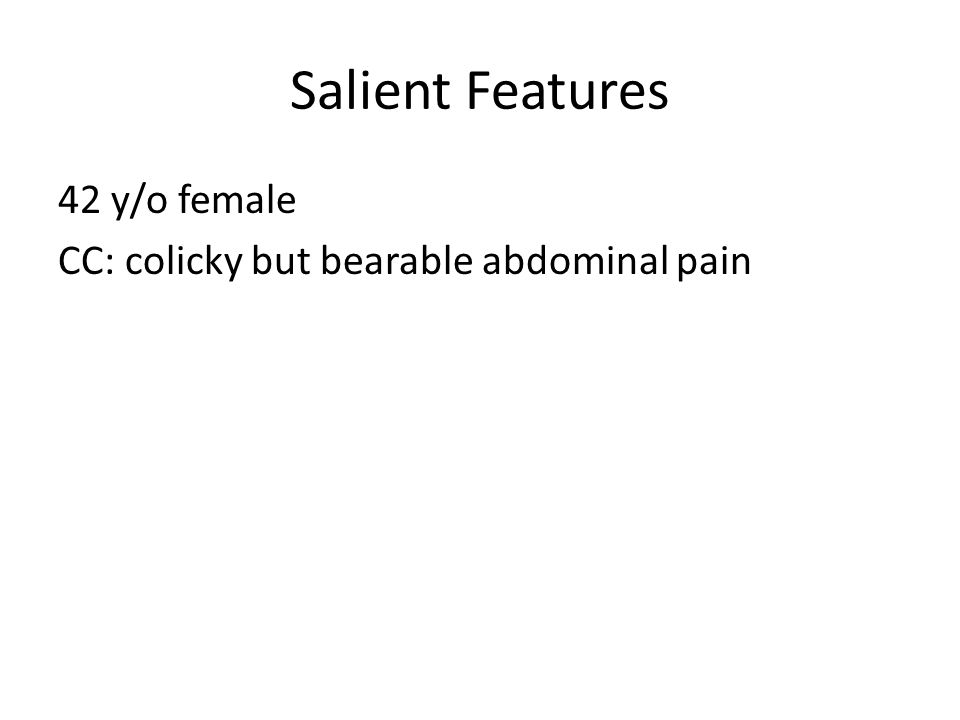 Salient Features

42 y/o female
CC: colicky but bearable abdominal pain